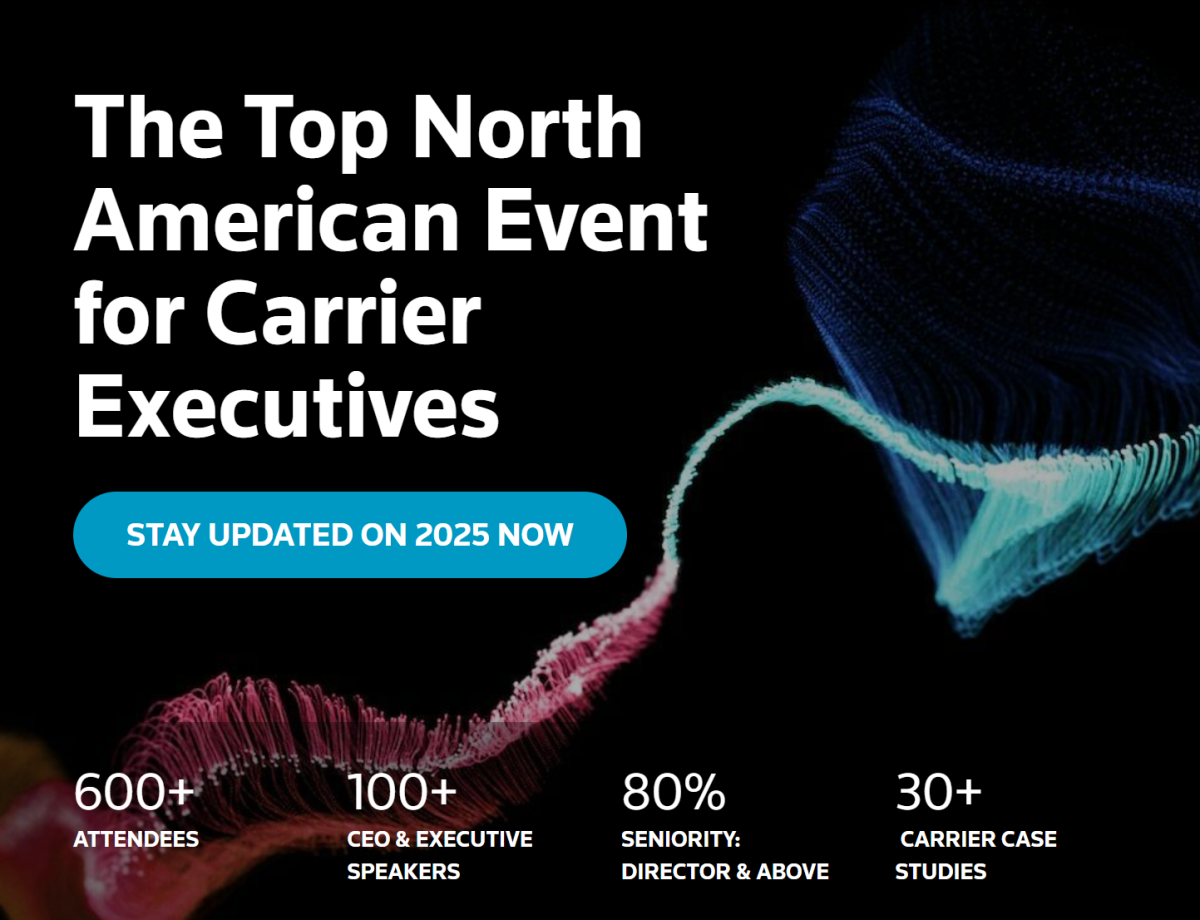 The Top North American Event for Carrier Executives

STAY UPDATED ON 2025 NOW

600+
ATTENDEES

100+
CEO & EXECUTIVE SPEAKERS

80%
SENIORITY: DIRECTOR & ABOVE

30+
CARRIER CASE STUDIES